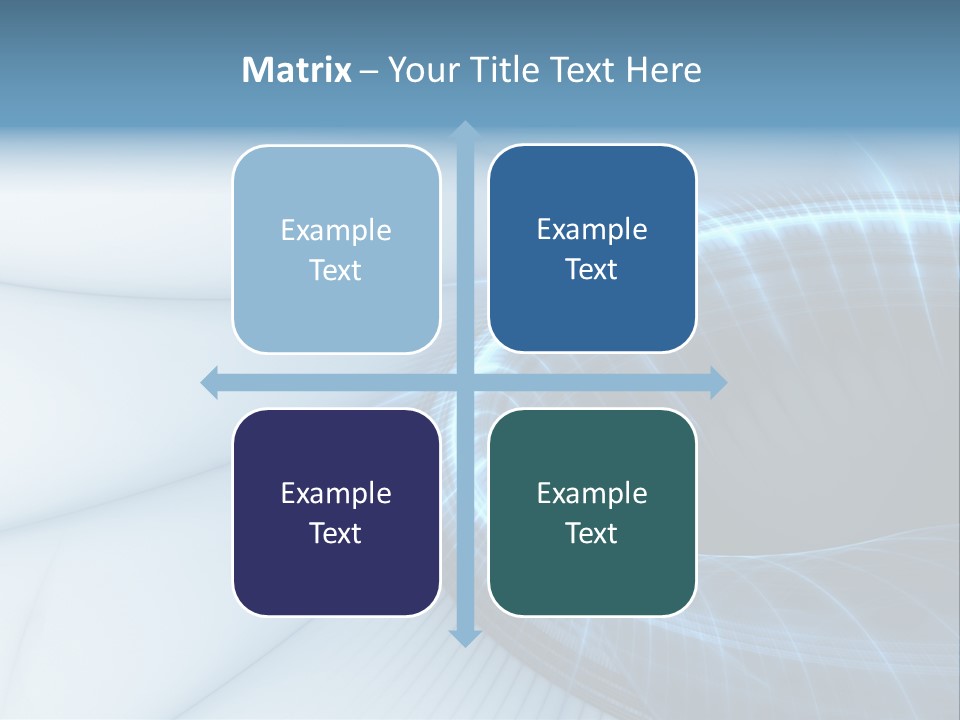 Matrix – Your Title Text Here

Example Text

Example Text

Example Text

Example Text